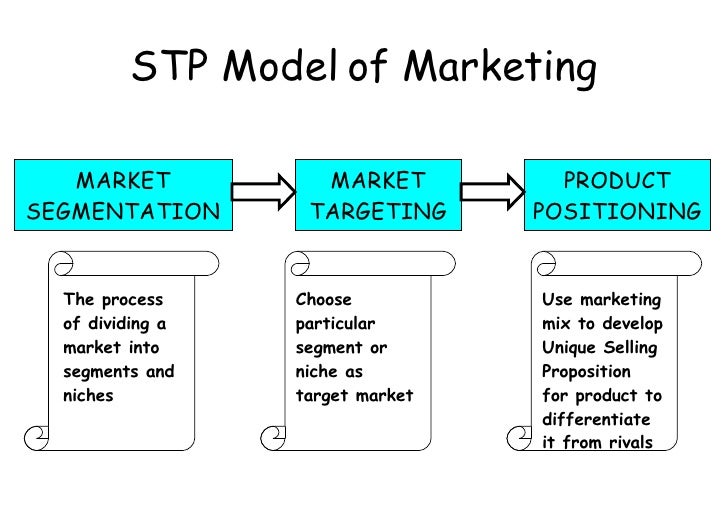 STP Model of Marketing

MARKET SEGMENTATION

MARKET TARGETING

PRODUCT POSITIONING

The process of dividing a market into segments and niches

Choose particular segment or niche as target market

Use marketing mix to develop Unique Selling Proposition for product to differentiate it from rivals